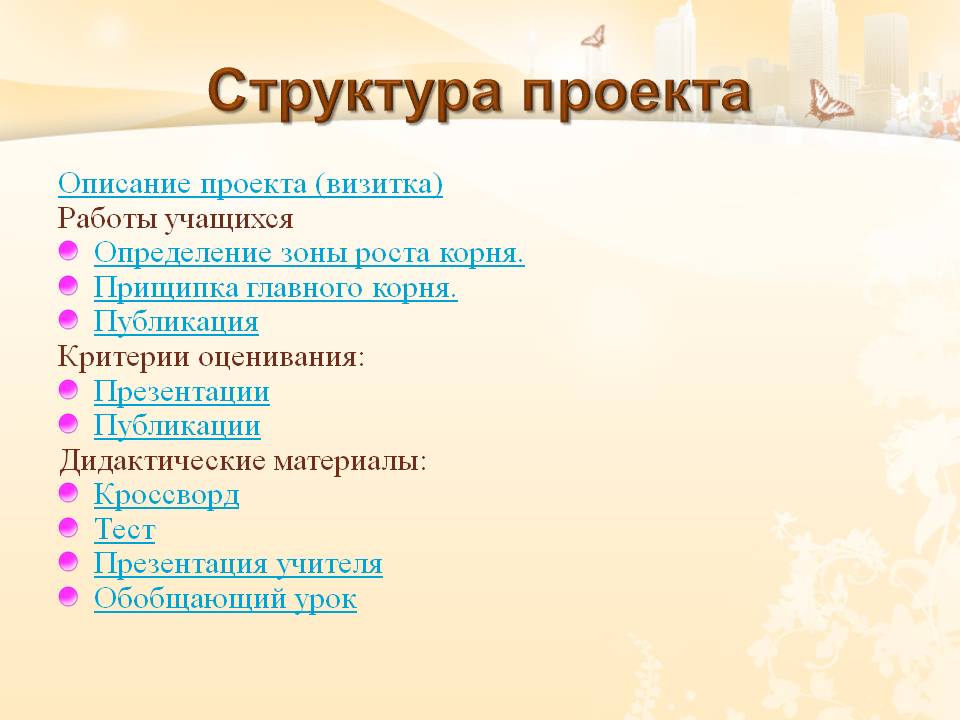 Структура проекта

Описание проекта (визитка)
Работы учащихся
- Определение зоны роста корня.
- Прищипка главного корня.
- Публикация
Критерии оценивания:
- Презентации
- Публикации
Дидактические материалы:
- Кроссворд
- Тест
- Презентация учителя
- Обобщающий урок